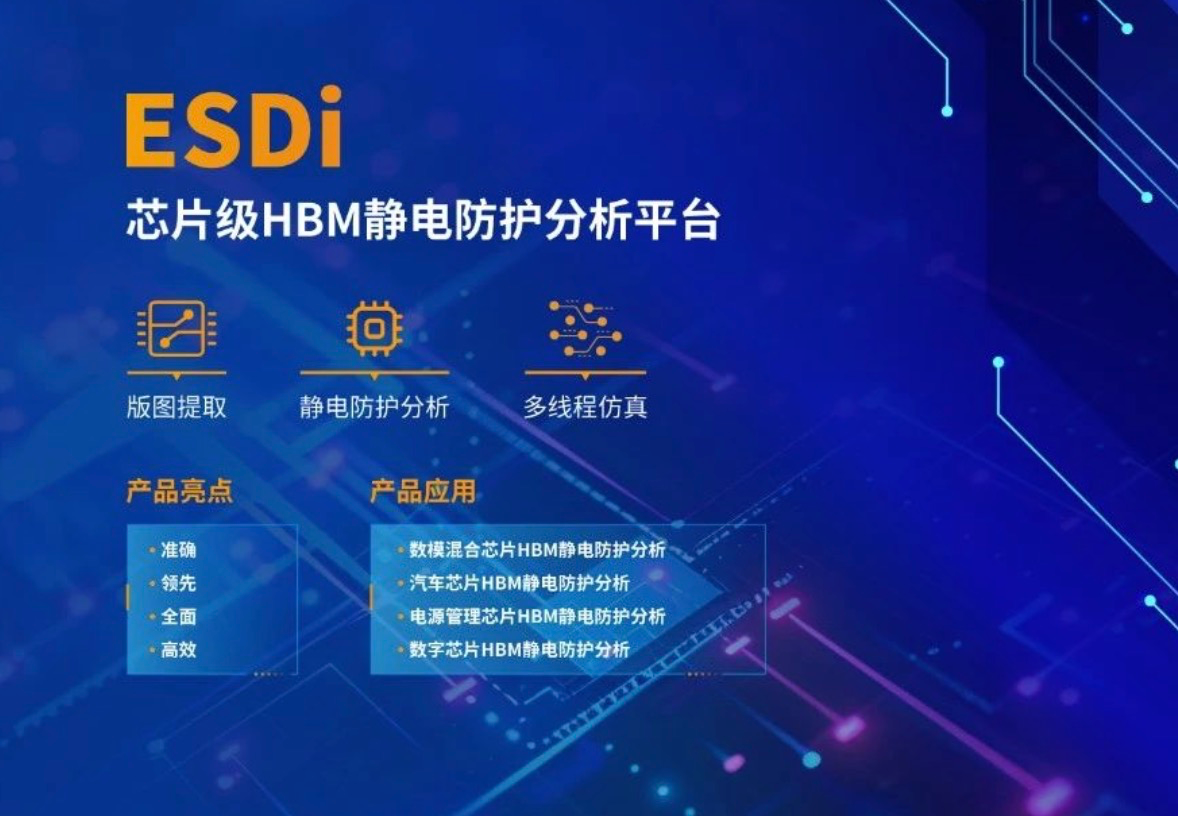 ESDi
芯片级HBM静电防护分析平台

版图提取
静电防护分析
多线程仿真

产品亮点
• 准确
• 领先
• 全面
• 高效

产品应用
• 数模混合芯片HBM静电防护分析
• 汽车芯片HBM静电防护分析
• 电源管理芯片HBM静电防护分析
• 数字芯片HBM静电防护分析